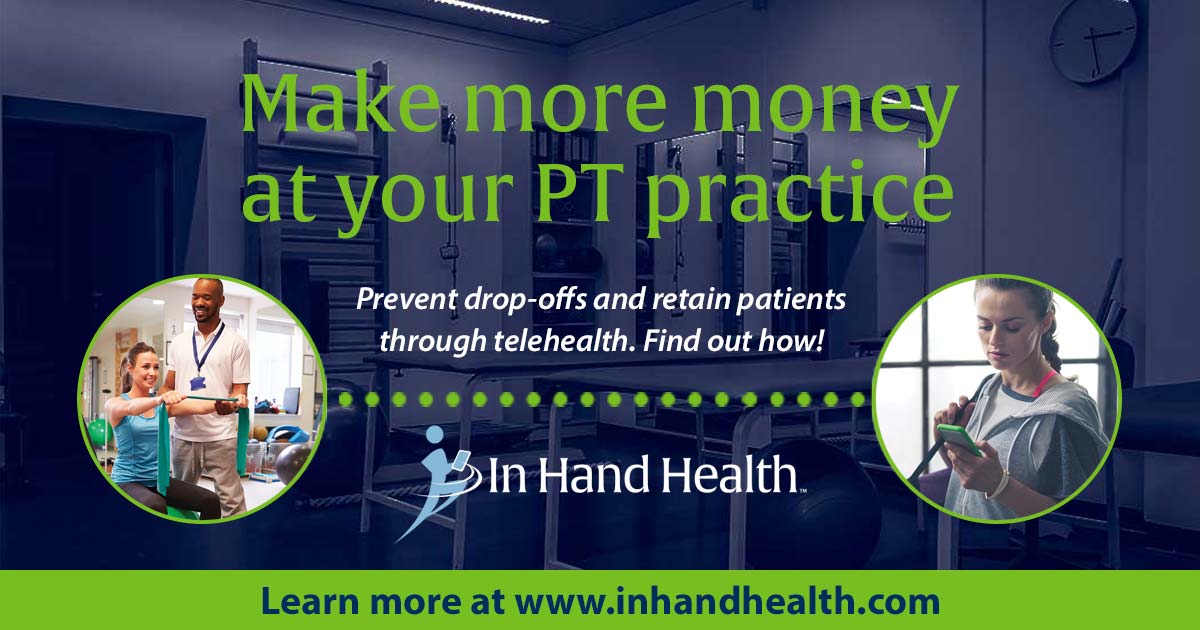 Make more money at your PT practice

Prevent drop-offs and retain patients through telehealth. Find out how!

In Hand Health™

Learn more at www.inhandhealth.com